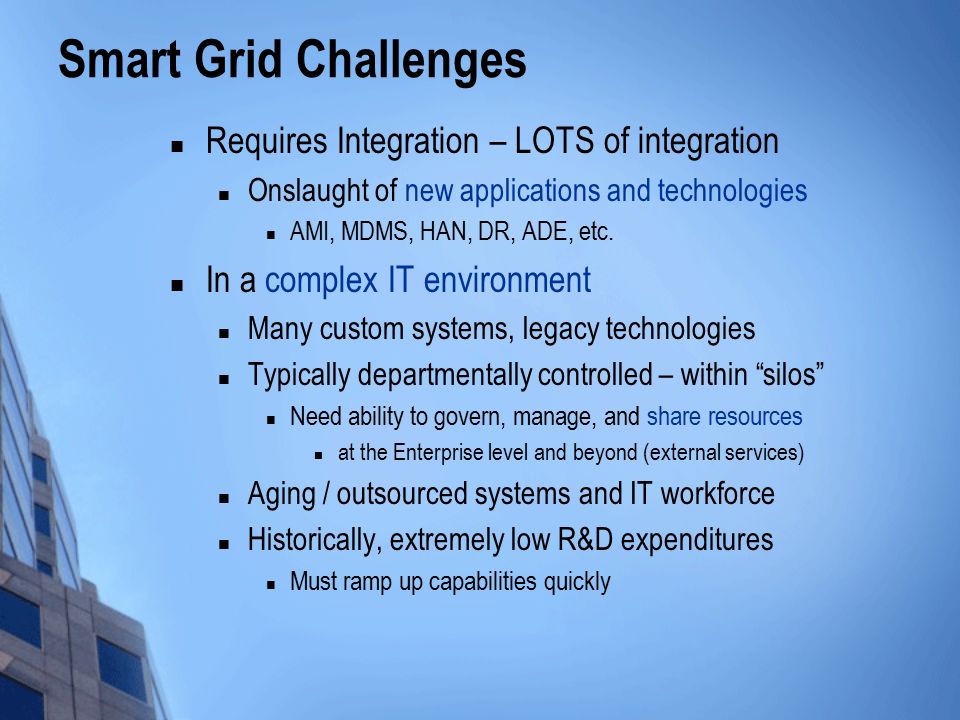 Smart Grid Challenges

- Requires Integration – LOTS of integration
  - Onslaught of new applications and technologies
    - AMI, MDMS, HAN, DR, ADE, etc.
- In a complex IT environment
  - Many custom systems, legacy technologies
  - Typically departmentally controlled – within “silos”
    - Need ability to govern, manage, and share resources
      - at the Enterprise level and beyond (external services)
  - Aging / outsourced systems and IT workforce
  - Historically, extremely low R&D expenditures
    - Must ramp up capabilities quickly